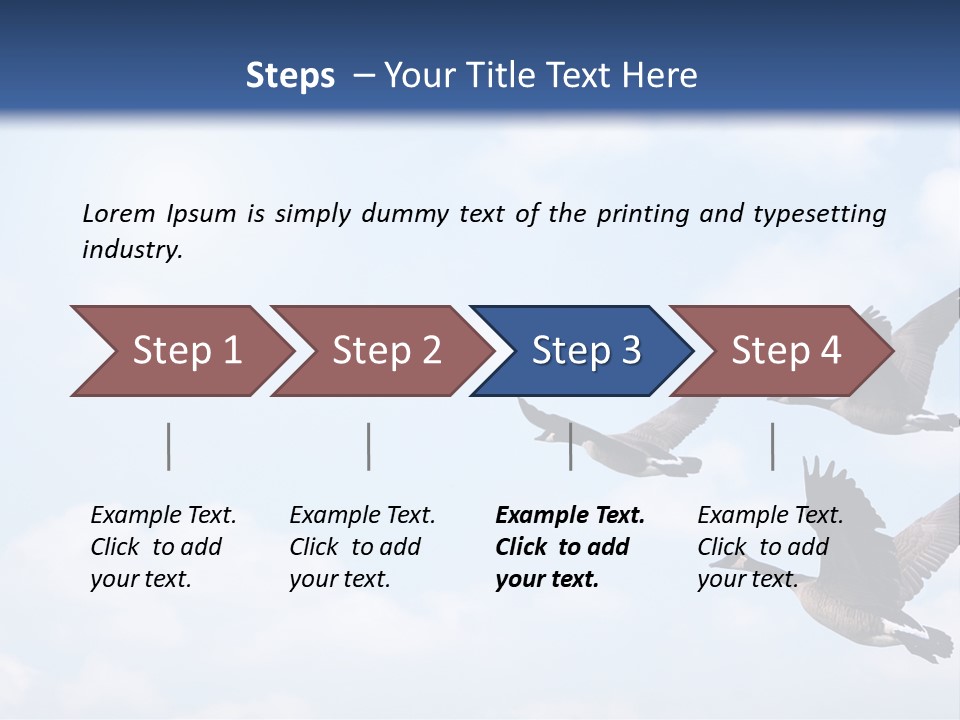 Steps – Your Title Text Here

Lorem Ipsum is simply dummy text of the printing and typesetting industry.

Step 1

Step 2

Step 3

Step 4

Example Text. Click to add your text.

Example Text. Click to add your text.

Example Text. Click to add your text.

Example Text. Click to add your text.